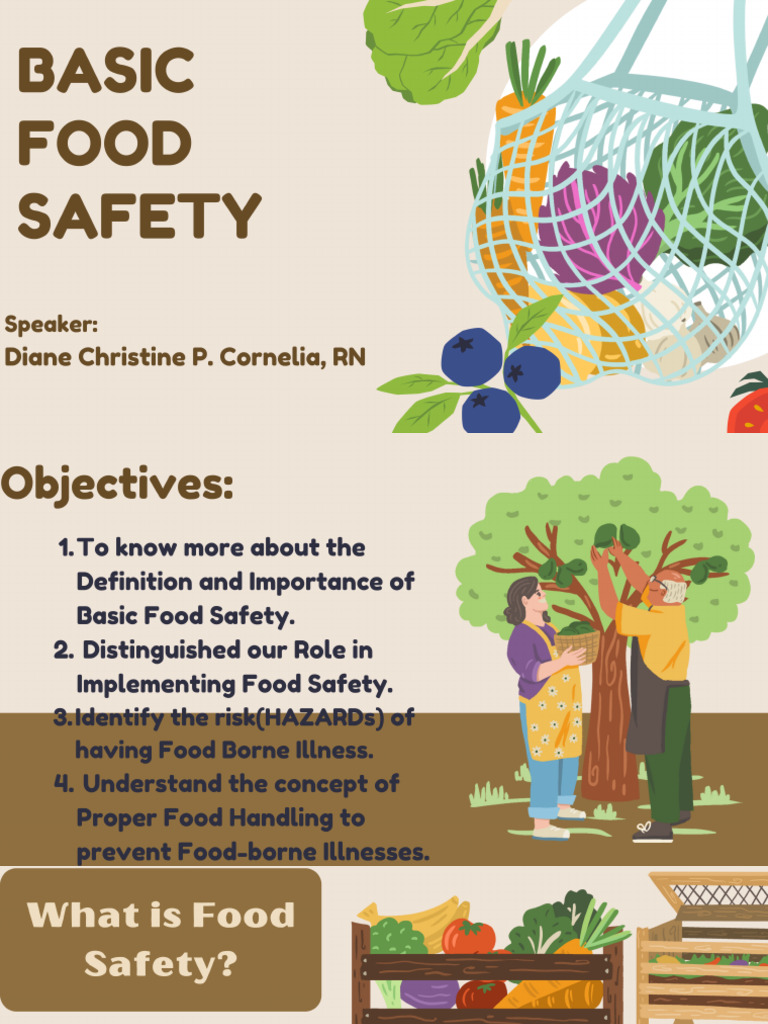 BASIC FOOD SAFETY

Speaker:
Diane Christine P. Cornelia, RN

Objectives:

1. To know more about the Definition and Importance of Basic Food Safety.
2. Distinguished our Role in Implementing Food Safety.
3. Identify the risk(HAZARDs) of having Food Borne Illness.
4. Understand the concept of Proper Food Handling to prevent Food-borne Illnesses.

What is Food Safety?